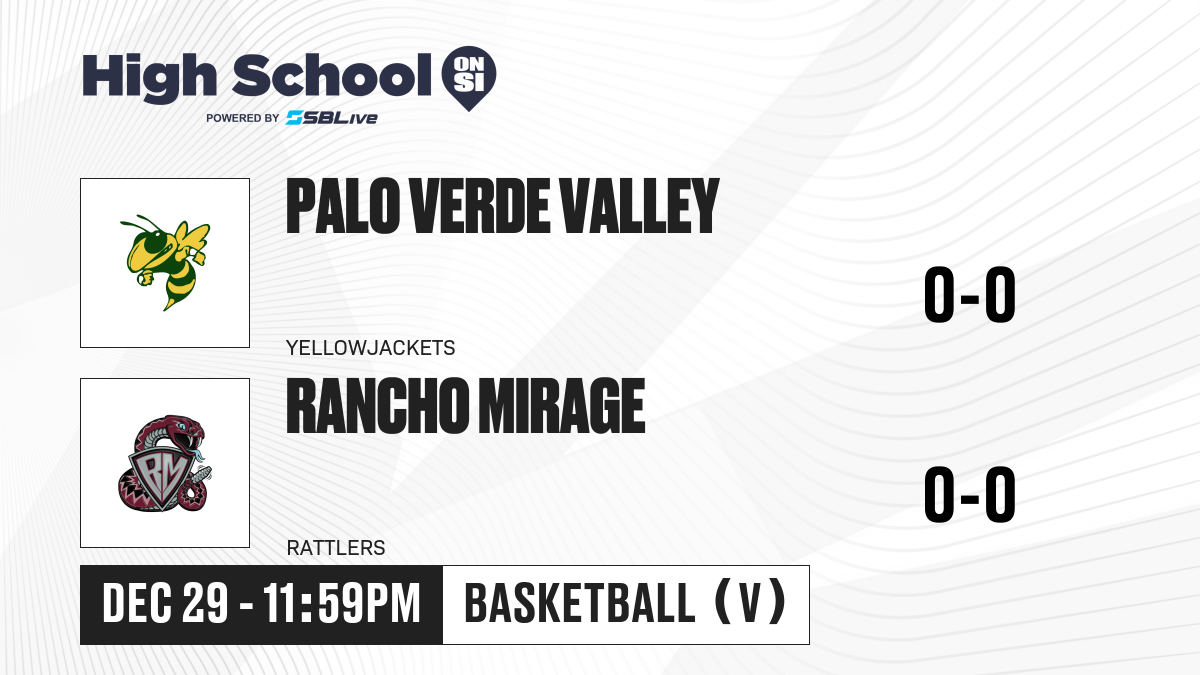 High School ON SI
POWERED BY SBLive

PALO VERDE VALLEY
YELLOWJACKETS
0-0

RM
RANCHO MIRAGE
RATTLERS
0-0

DEC 29 - 11:59PM
BASKETBALL (V)